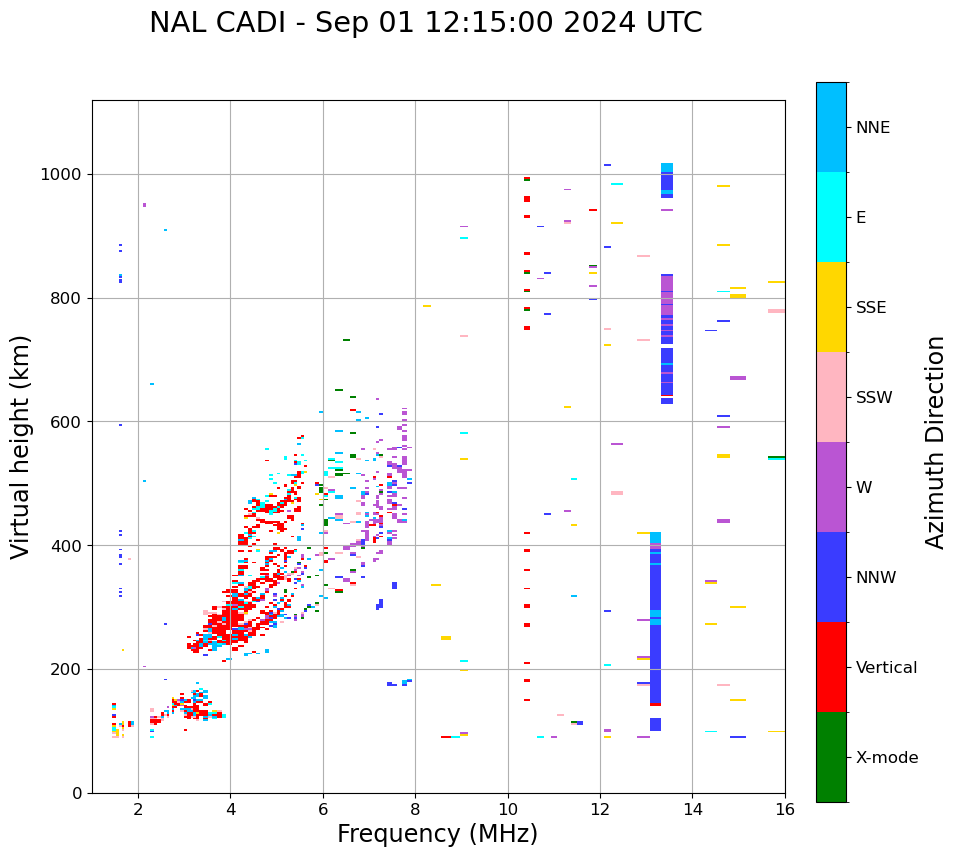 NAL CADI - Sep 01 12:15:00 2024 UTC

Virtual height (km)

1000
800
600
400
200
0

2
4
6
8
10
12
14
16

Frequency (MHz)

NNE
E
SSE
SSW
W
NNW
Vertical
X-mode

Azimuth Direction